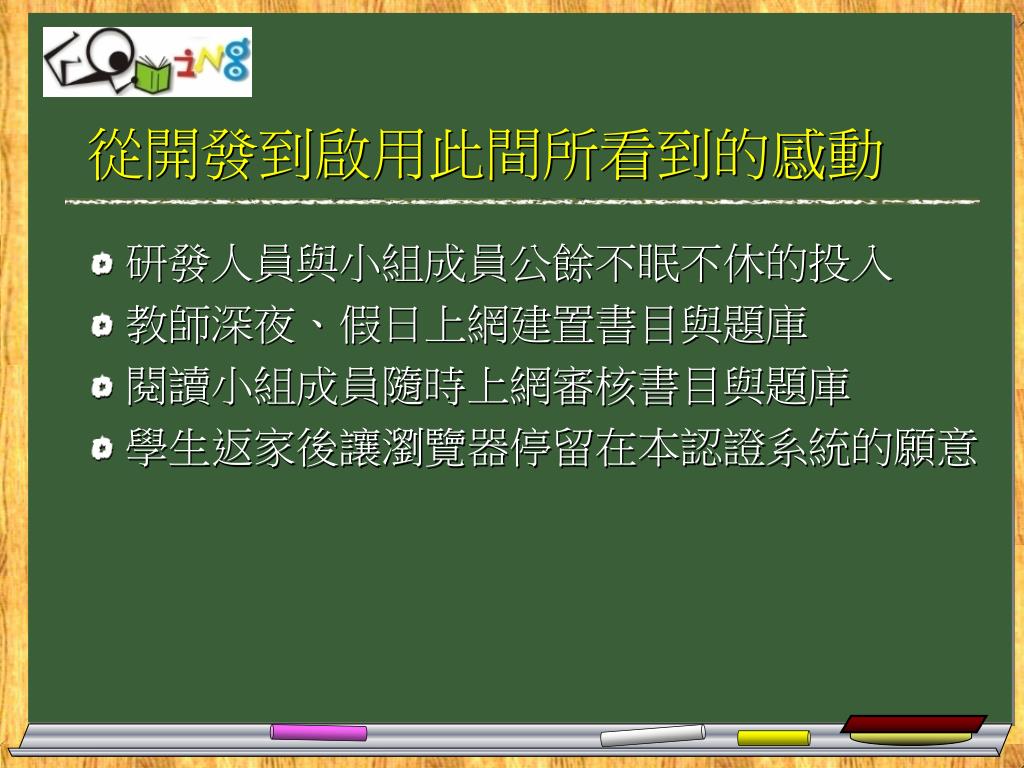 ing

從開發到啟用此間所看到的感動

研發人員與小組成員公餘不眠不休的投入

教師深夜、假日上網建置書目與題庫

閱讀小組成員隨時上網審核書目與題庫

學生返家後讓瀏覽器停留在本認證系統的願意